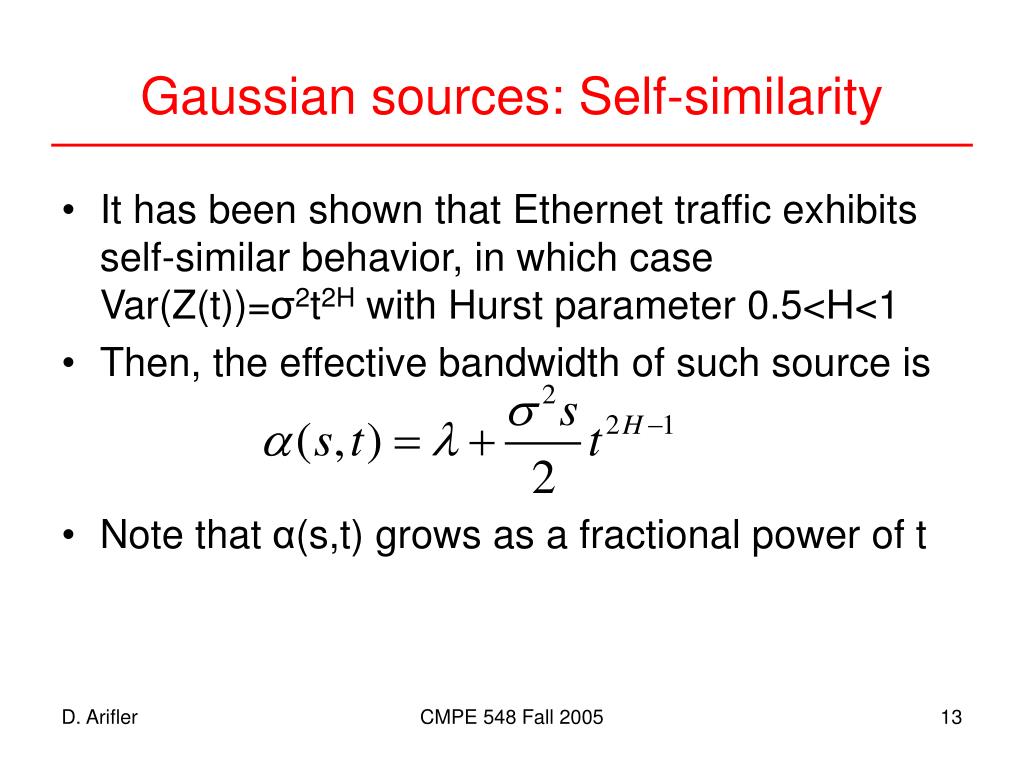 Gaussian sources: Self-similarity

• It has been shown that Ethernet traffic exhibits self-similar behavior, in which case Var(Z(t))=$\sigma^2 t^{2H}$ with Hurst parameter 0.5<H<1
• Then, the effective bandwidth of such source is

$\alpha(s,t) = \lambda + \frac{\sigma^2 s}{2} t^{2H-1}$

• Note that α(s,t) grows as a fractional power of t

D. Arifler
CMPE 548 Fall 2005
13